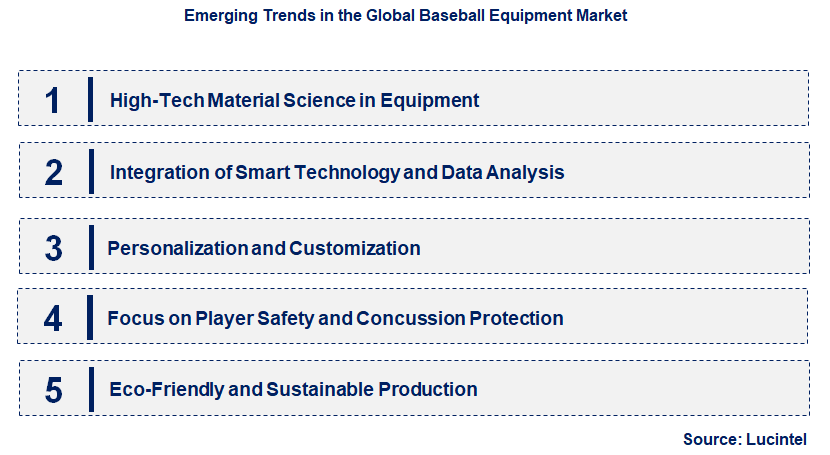 Emerging Trends in the Global Baseball Equipment Market

1 High-Tech Material Science in Equipment

2 Integration of Smart Technology and Data Analysis

3 Personalization and Customization

4 Focus on Player Safety and Concussion Protection

5 Eco-Friendly and Sustainable Production

Source: Lucintel